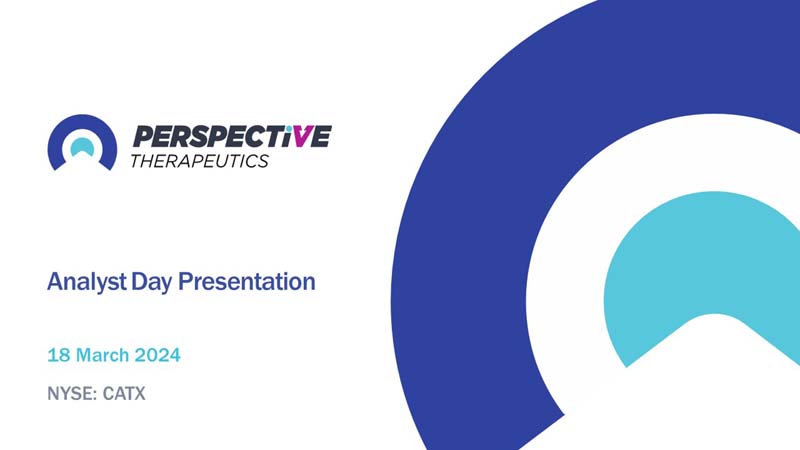 PERSPECTIVE
THERAPEUTICS

Analyst Day Presentation

18 March 2024

NYSE: CATX